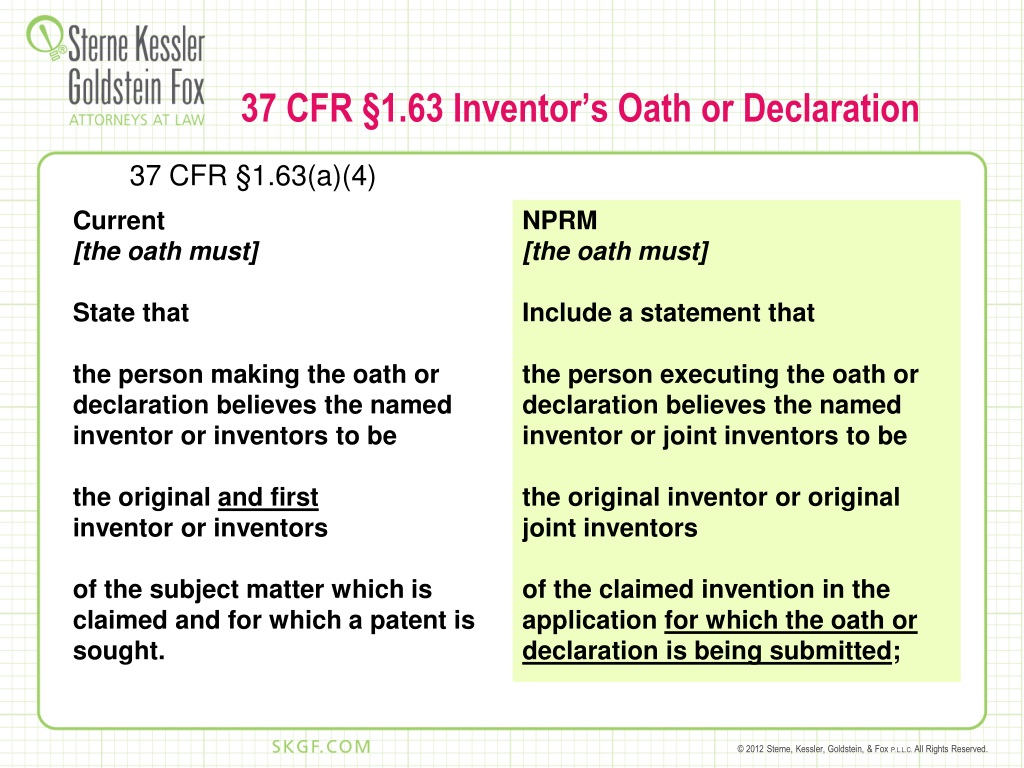 Sterne Kessler Goldstein Fox
ATTORNEYS AT LAW

37 CFR §1.63 Inventor's Oath or Declaration

37 CFR §1.63(a)(4)

Current
[the oath must]

State that

the person making the oath or declaration believes the named inventor or inventors to be

the original and first inventor or inventors

of the subject matter which is claimed and for which a patent is sought.

NPRM
[the oath must]

Include a statement that

the person executing the oath or declaration believes the named inventor or joint inventors to be

the original inventor or original joint inventors

of the claimed invention in the application for which the oath or declaration is being submitted;

SKGF.COM

© 2012 Sterne, Kessler, Goldstein, & Fox P.L.L.C. All Rights Reserved.